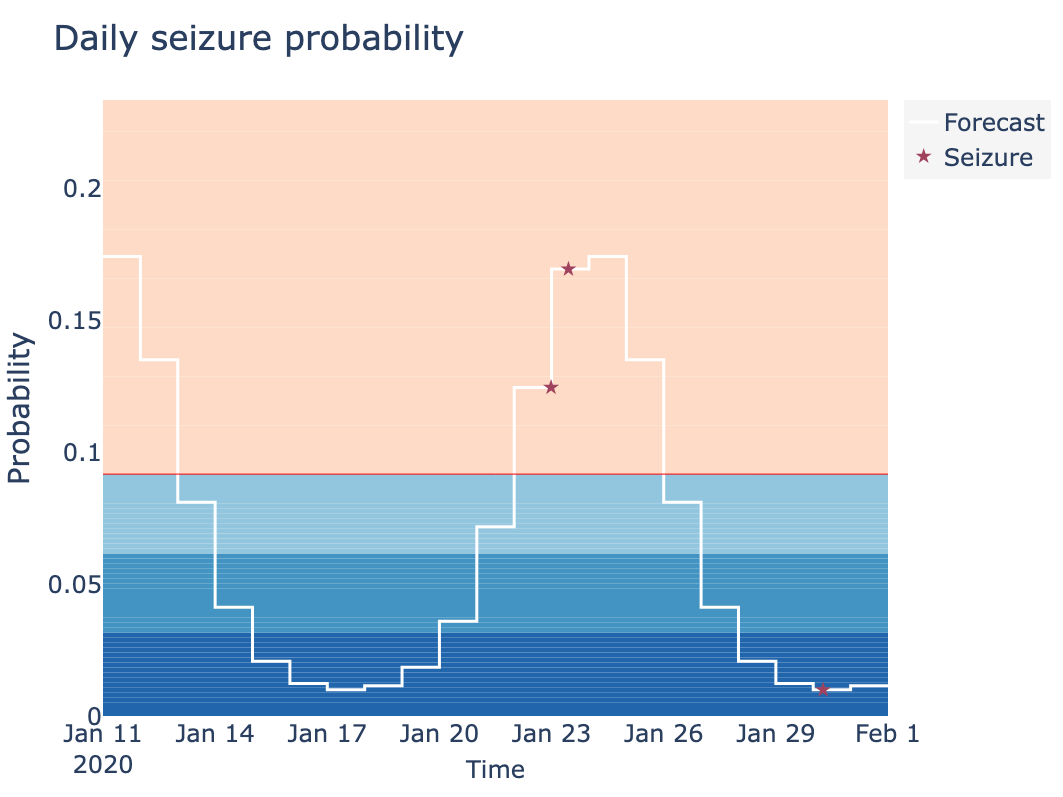 Daily seizure probability

Forecast
Seizure

Probability

0.2
0.15
0.1
0.05
0

Jan 11
2020
Jan 14
Jan 17
Jan 20
Jan 23
Jan 26
Jan 29
Feb 1

Time